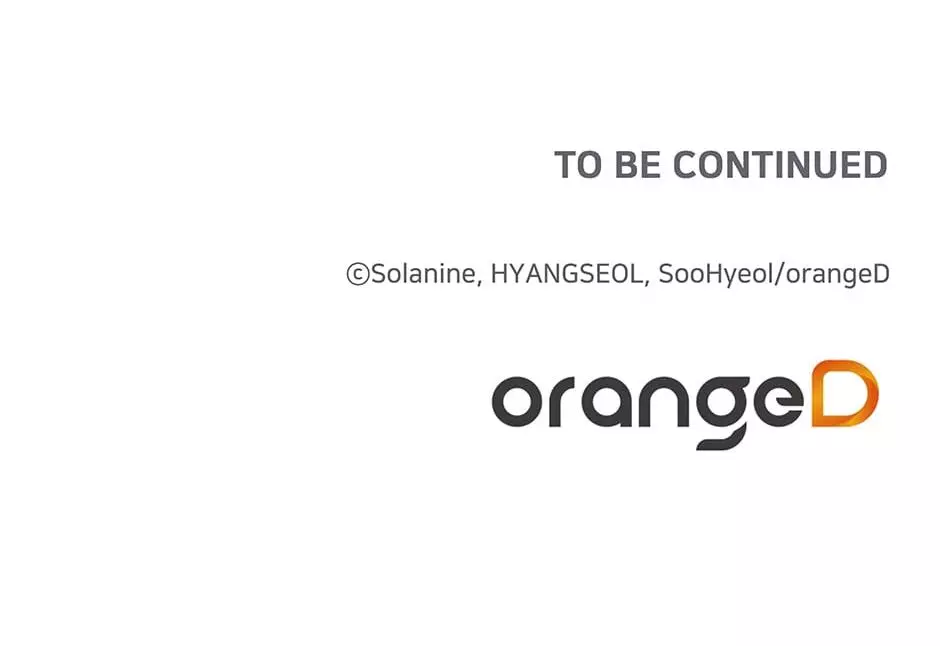 TO BE CONTINUED

©Solanine, HYANGSEOL, SooHyeol/orangeD

orangeD